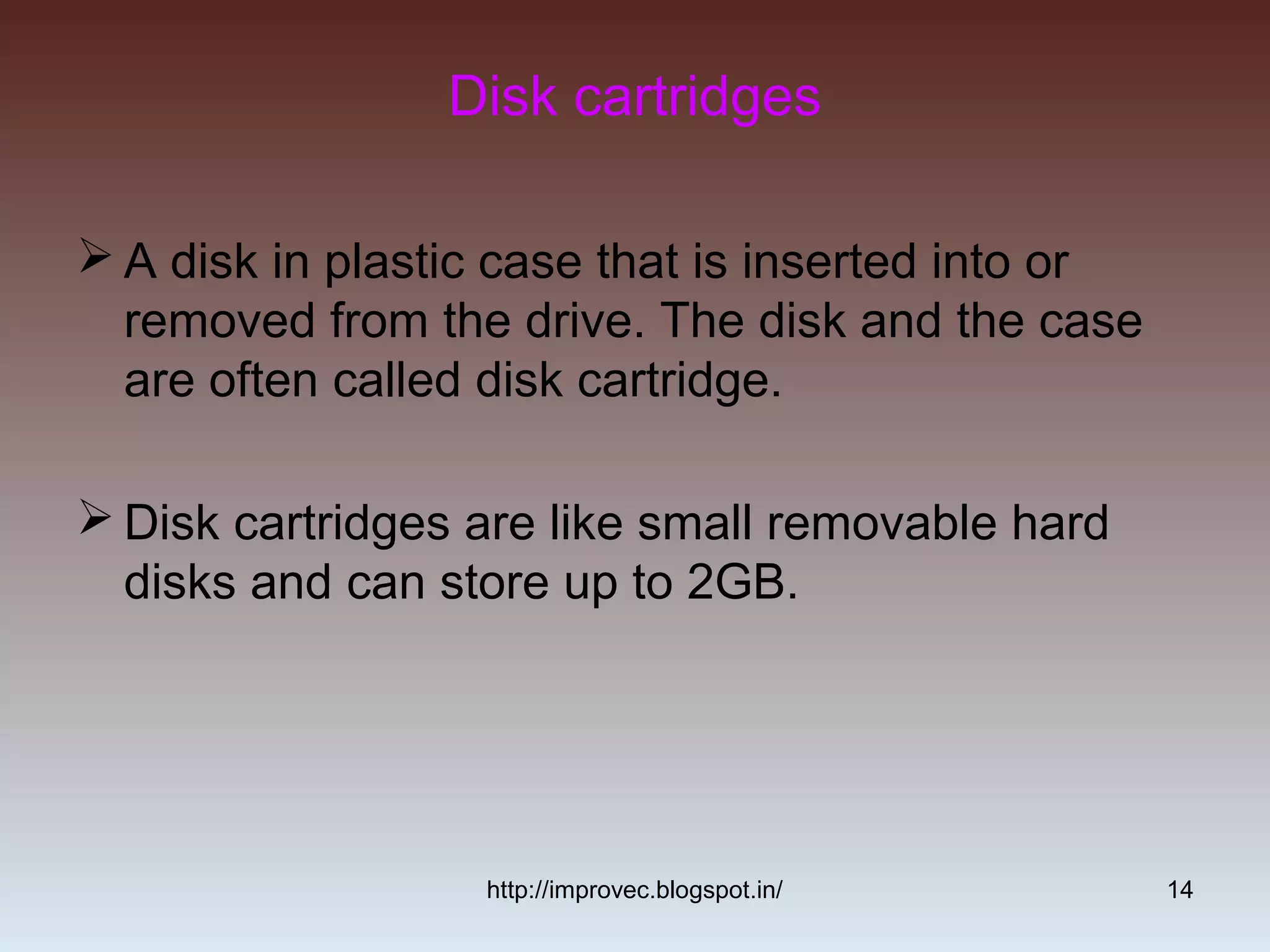 Disk cartridges

➢ A disk in plastic case that is inserted into or removed from the drive. The disk and the case are often called disk cartridge.

➢ Disk cartridges are like small removable hard disks and can store up to 2GB.

http://improvec.blogspot.in/

14